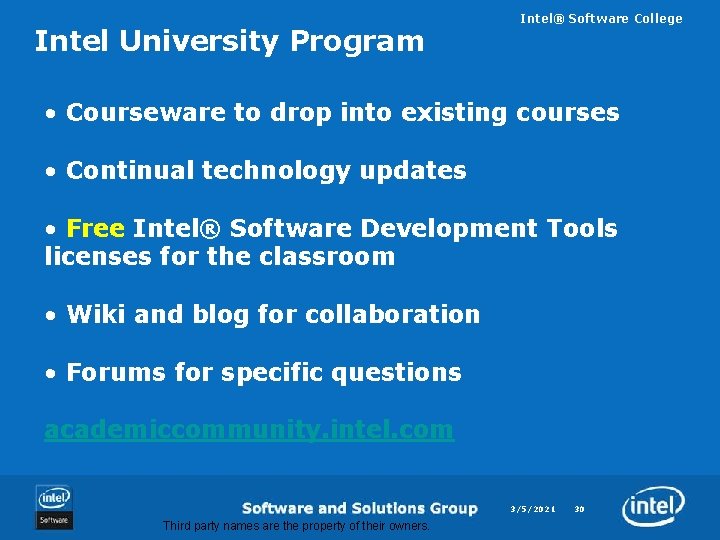 Intel® Software College

Intel University Program

• Courseware to drop into existing courses

• Continual technology updates

• Free Intel® Software Development Tools licenses for the classroom

• Wiki and blog for collaboration

• Forums for specific questions

academiccommunity.intel.com

intel Software

Software and Solutions Group

3/5/2021

30

intel

Third party names are the property of their owners.